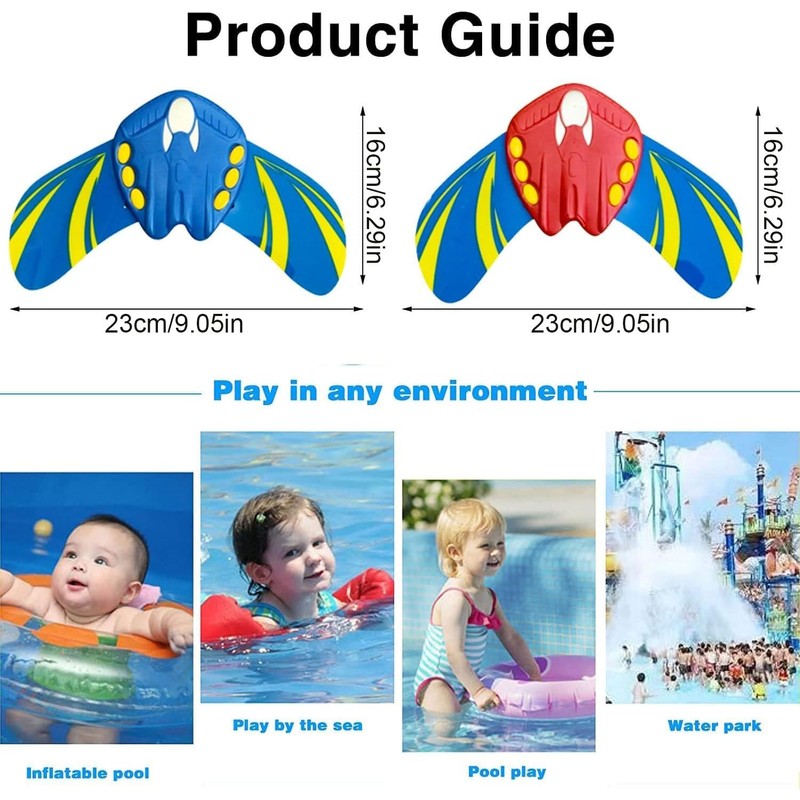 Product Guide

16cm/6.29in

23cm/9.05in

16cm/6.29in

23cm/9.05in

Play in any environment

Inflatable pool

Play by the sea

Pool play

Water park